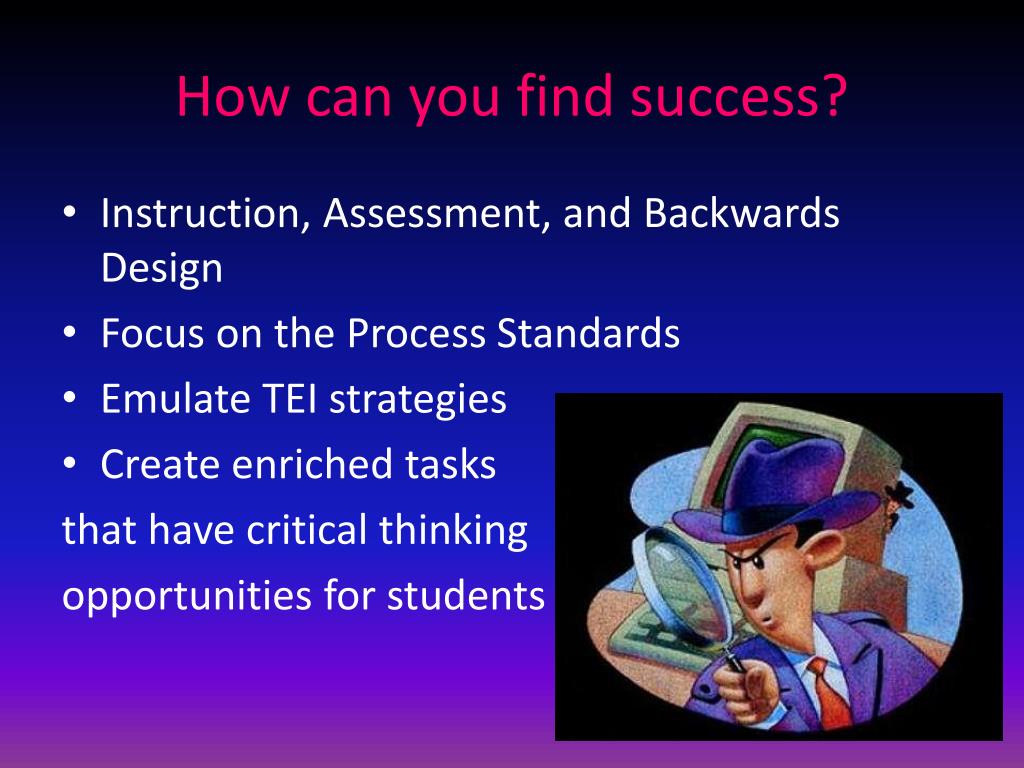 How can you find success?

• Instruction, Assessment, and Backwards Design
• Focus on the Process Standards
• Emulate TEI strategies
• Create enriched tasks
that have critical thinking
opportunities for students